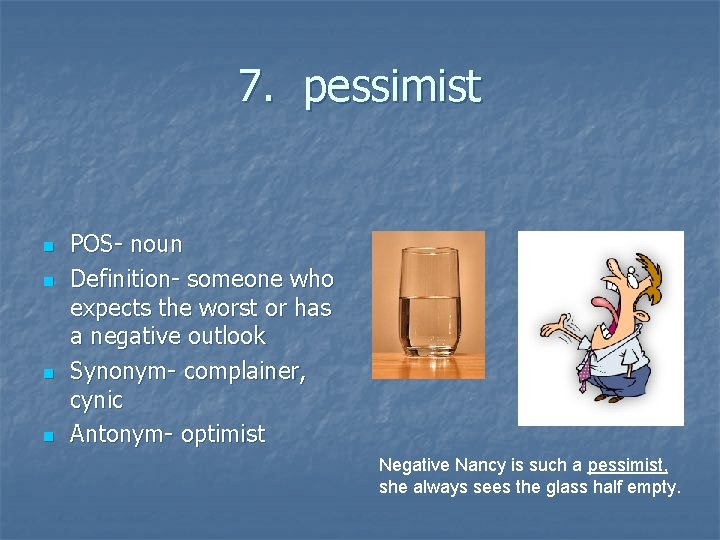 7. pessimist

- POS- noun
- Definition- someone who expects the worst or has a negative outlook
- Synonym- complainer, cynic
- Antonym- optimist

Negative Nancy is such a pessimist, she always sees the glass half empty.